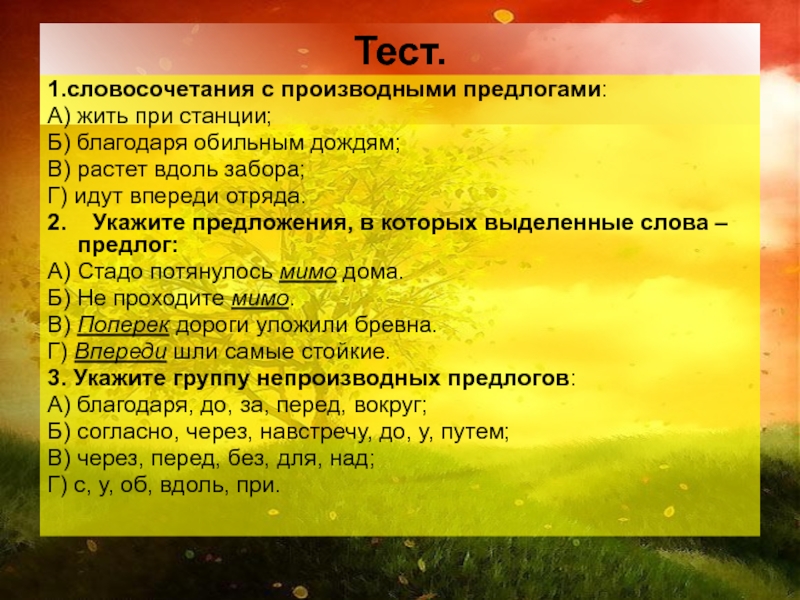 Тест.

1.словосочетания с производными предлогами:
А) жить при станции;
Б) благодаря обильным дождям;
В) растет вдоль забора;
Г) идут впереди отряда.

2. Укажите предложения, в которых выделенные слова – предлог:
А) Стадо потянулось мимо дома.
Б) Не проходите мимо.
В) Поперек дороги уложили бревна.
Г) Впереди шли самые стойкие.

3. Укажите группу непроизводных предлогов:
А) благодаря, до, за, перед, вокруг;
Б) согласно, через, навстречу, до, у, путем;
В) через, перед, без, для, над;
Г) с, у, об, вдоль, при.